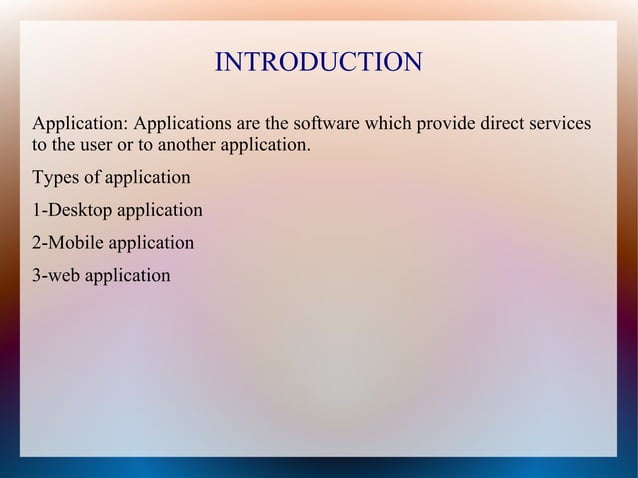 INTRODUCTION

Application: Applications are the software which provide direct services to the user or to another application.

Types of application

1-Desktop application

2-Mobile application

3-web application